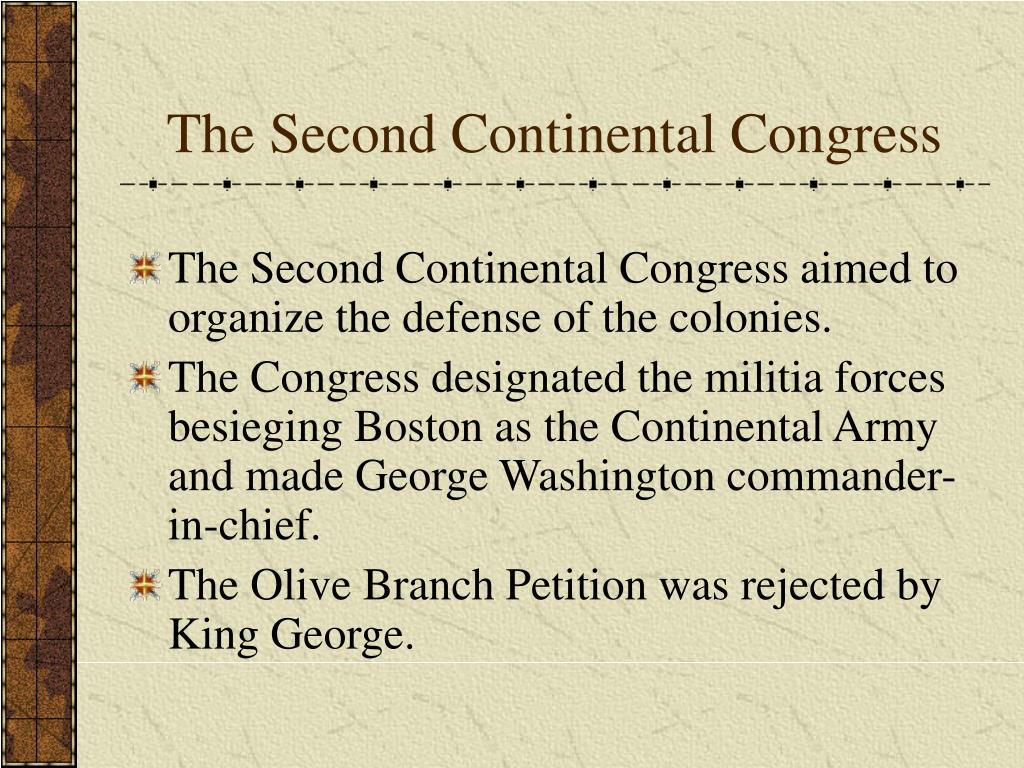 The Second Continental Congress

The Second Continental Congress aimed to organize the defense of the colonies.

The Congress designated the militia forces besieging Boston as the Continental Army and made George Washington commander-in-chief.

The Olive Branch Petition was rejected by King George.